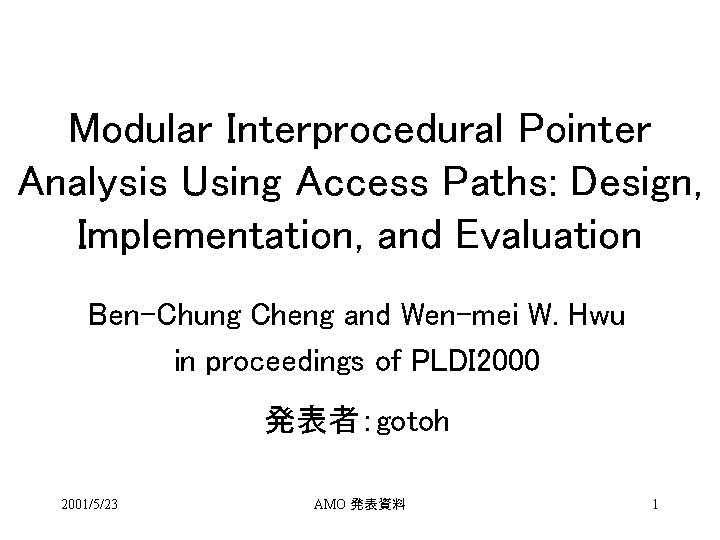 Modular Interprocedural Pointer Analysis Using Access Paths: Design, Implementation, and Evaluation

Ben-Chung Cheng and Wen-mei W. Hwu
in proceedings of PLDI2000

発表者:gotoh

2001/5/23

AMO 発表資料

1